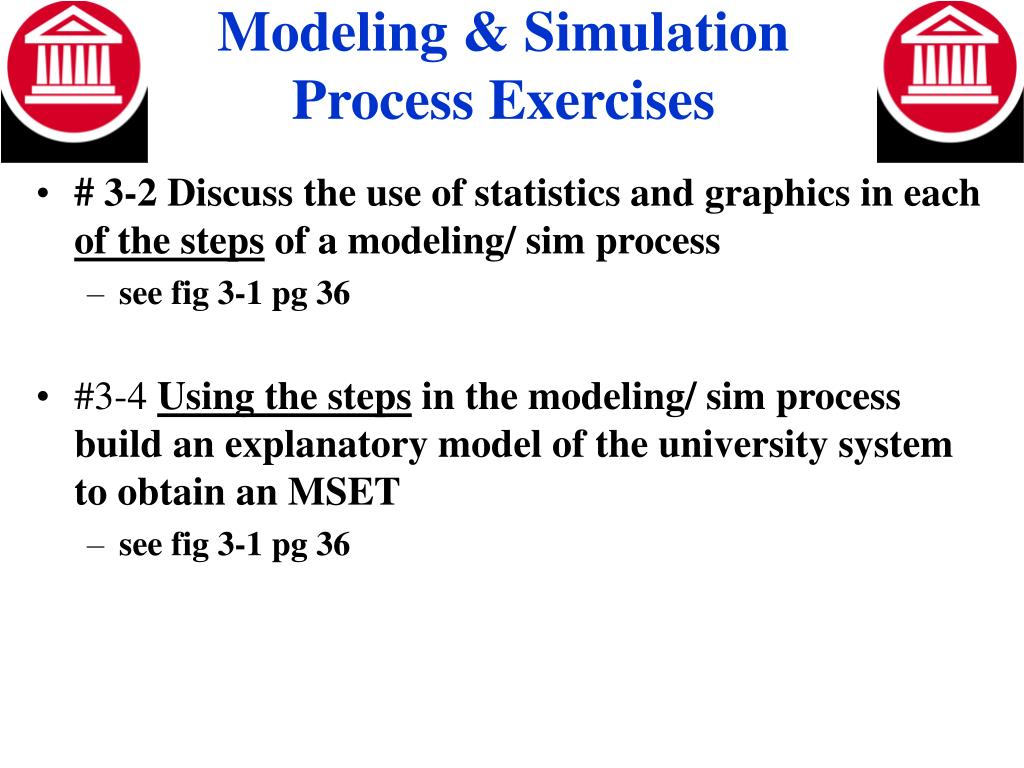 Modeling & Simulation Process Exercises

• # 3-2 Discuss the use of statistics and graphics in each of the steps of a modeling/ sim process

– see fig 3-1 pg 36

• #3-4 Using the steps in the modeling/ sim process build an explanatory model of the university system to obtain an MSET

– see fig 3-1 pg 36